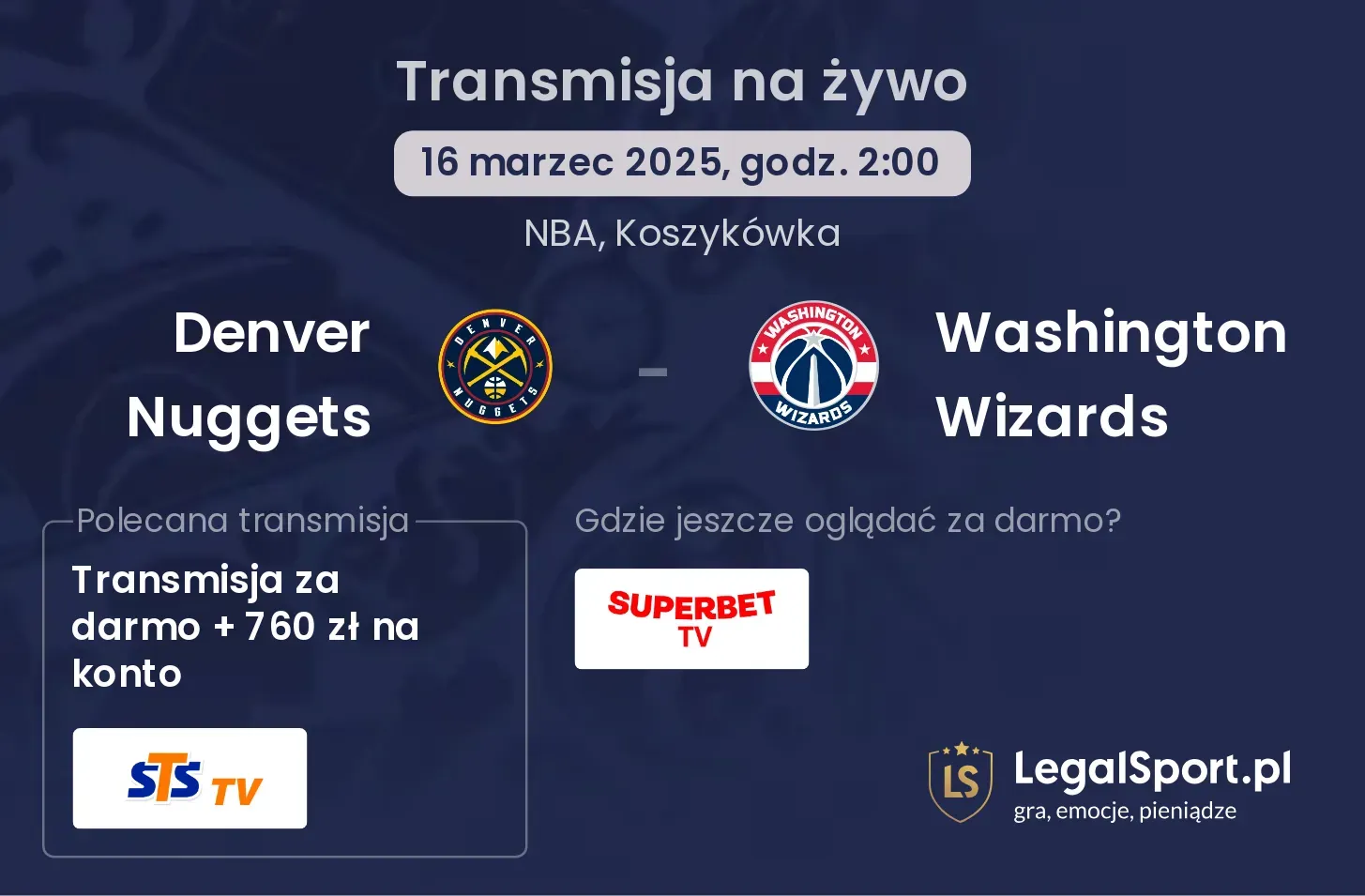 Transmisja na żywo

16 marzec 2025, godz. 2:00

NBA, Koszykówka

Denver Nuggets

DENVER NUGGETS

-

WASHINGTON WIZARDS

Washington Wizards

Polecana transmisja

Transmisja za darmo + 760 zł na konto

STS TV

Gdzie jeszcze oglądać za darmo?

SUPERBET TV

LS

LegalSport.pl
gra, emocje, pieniądze